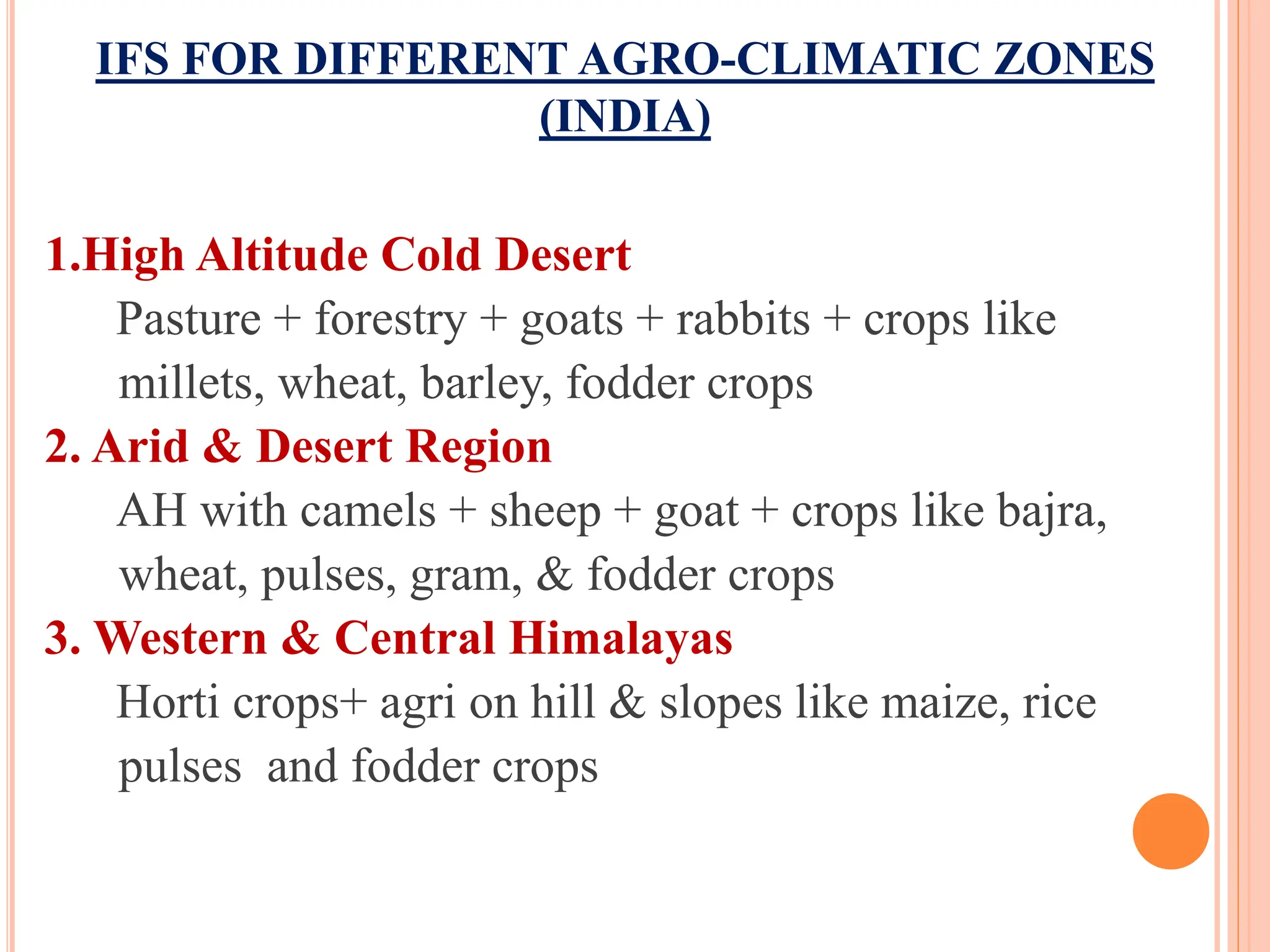 IFS FOR DIFFERENT AGRO-CLIMATIC ZONES (INDIA)

1.High Altitude Cold Desert

Pasture + forestry + goats + rabbits + crops like millets, wheat, barley, fodder crops

2. Arid & Desert Region

AH with camels + sheep + goat + crops like bajra, wheat, pulses, gram, & fodder crops

3. Western & Central Himalayas

Horti crops+ agri on hill & slopes like maize, rice pulses and fodder crops